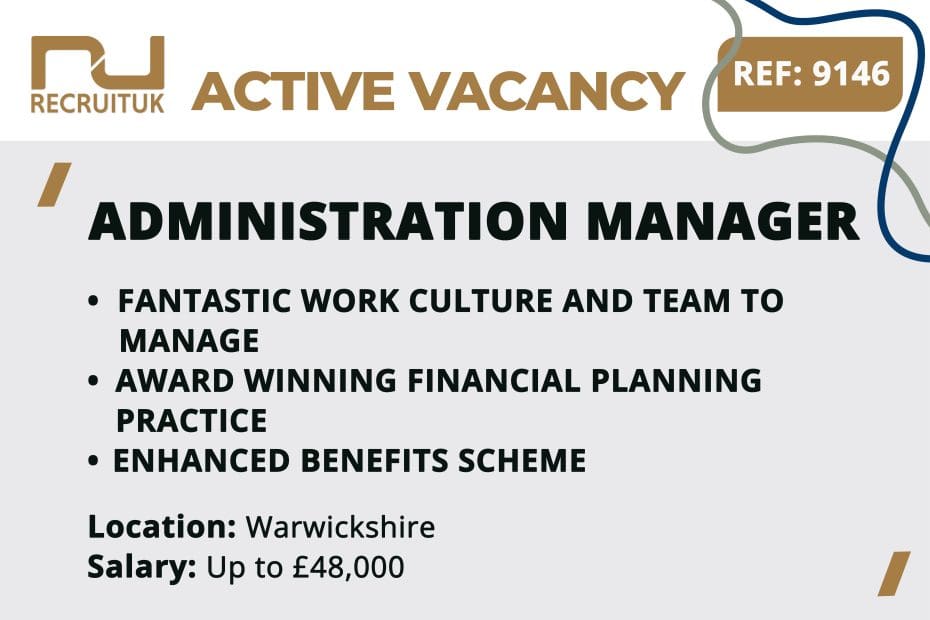 RECRUITUK

ACTIVE VACANCY

REF: 9146

ADMINISTRATION MANAGER

• FANTASTIC WORK CULTURE AND TEAM TO MANAGE
• AWARD WINNING FINANCIAL PLANNING PRACTICE
• ENHANCED BENEFITS SCHEME

Location: Warwickshire
Salary: Up to £48,000